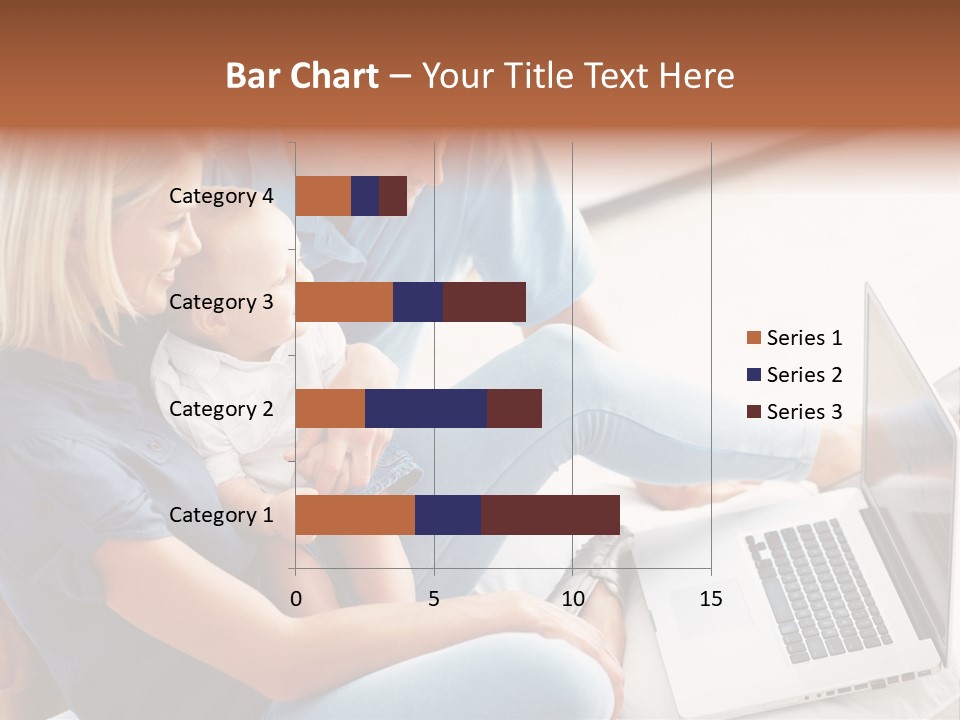 Bar Chart – Your Title Text Here

Category 4
Category 3
Category 2
Category 1

0
5
10
15

Series 1
Series 2
Series 3